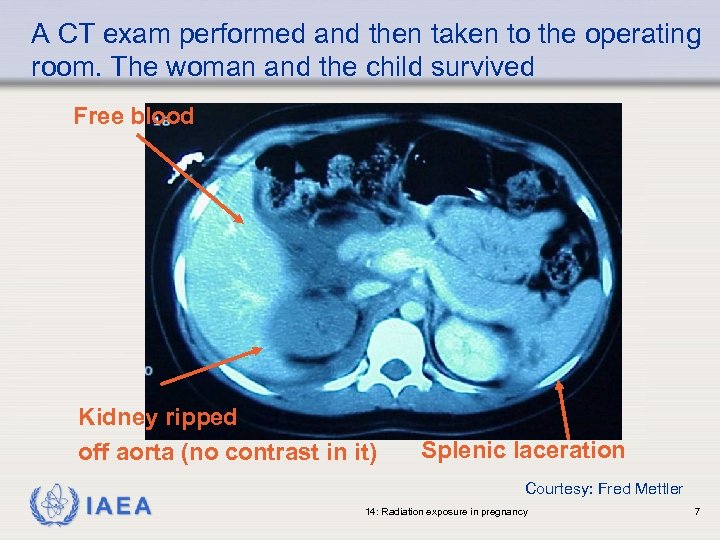 A CT exam performed and then taken to the operating room. The woman and the child survived

Free blood

Kidney ripped off aorta (no contrast in it)

Splenic laceration

Courtesy: Fred Mettler

IAEA

14: Radiation exposure in pregnancy

7